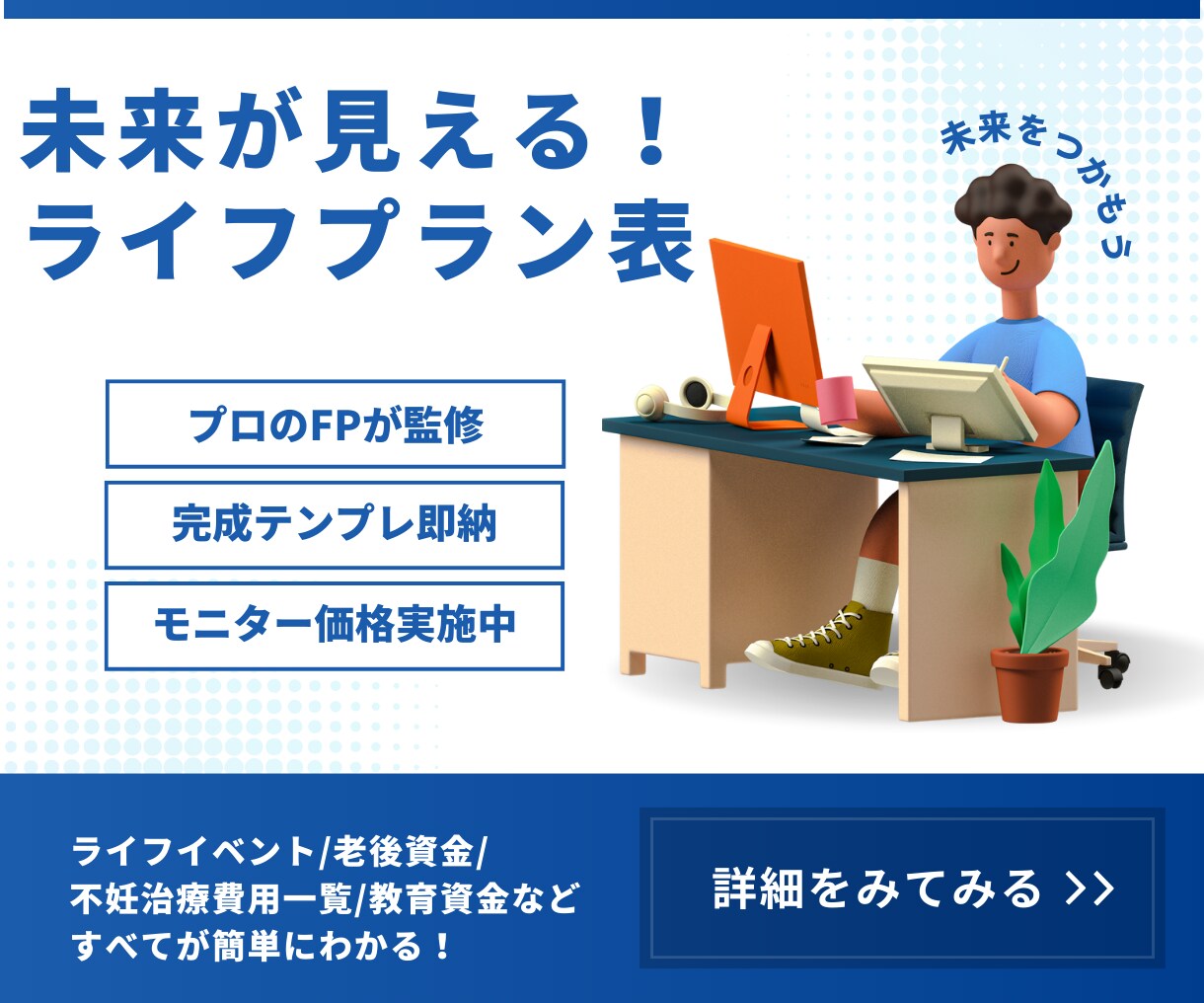 未来が見える！
ライフプラン表

未来をつかもう

プロのFPが監修

完成テンプレ即納

モニター価格実施中

ライフイベント/老後資金/
不妊治療費用一覧/教育資金など
すべてが簡単にわかる！

詳細をみてみる >>